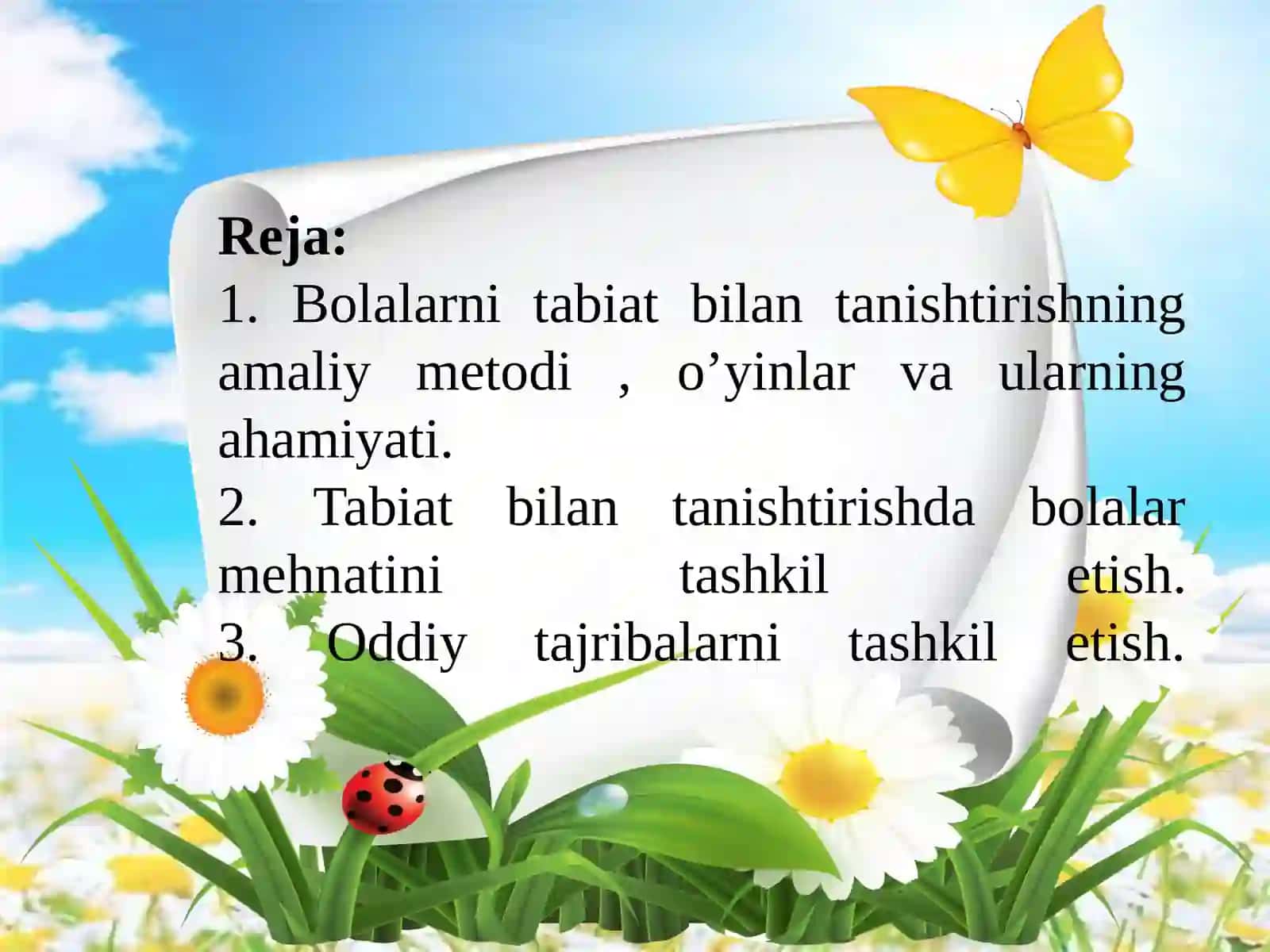 Reja:
1. Bolalarni tabiat bilan tanishtirishning amaliy metodi , o’yinlar va ularning ahamiyati.
2. Tabiat bilan tanishtirishda bolalar mehnatini tashkil etish.
3. Oddiy tajribalarni tashkil etish.